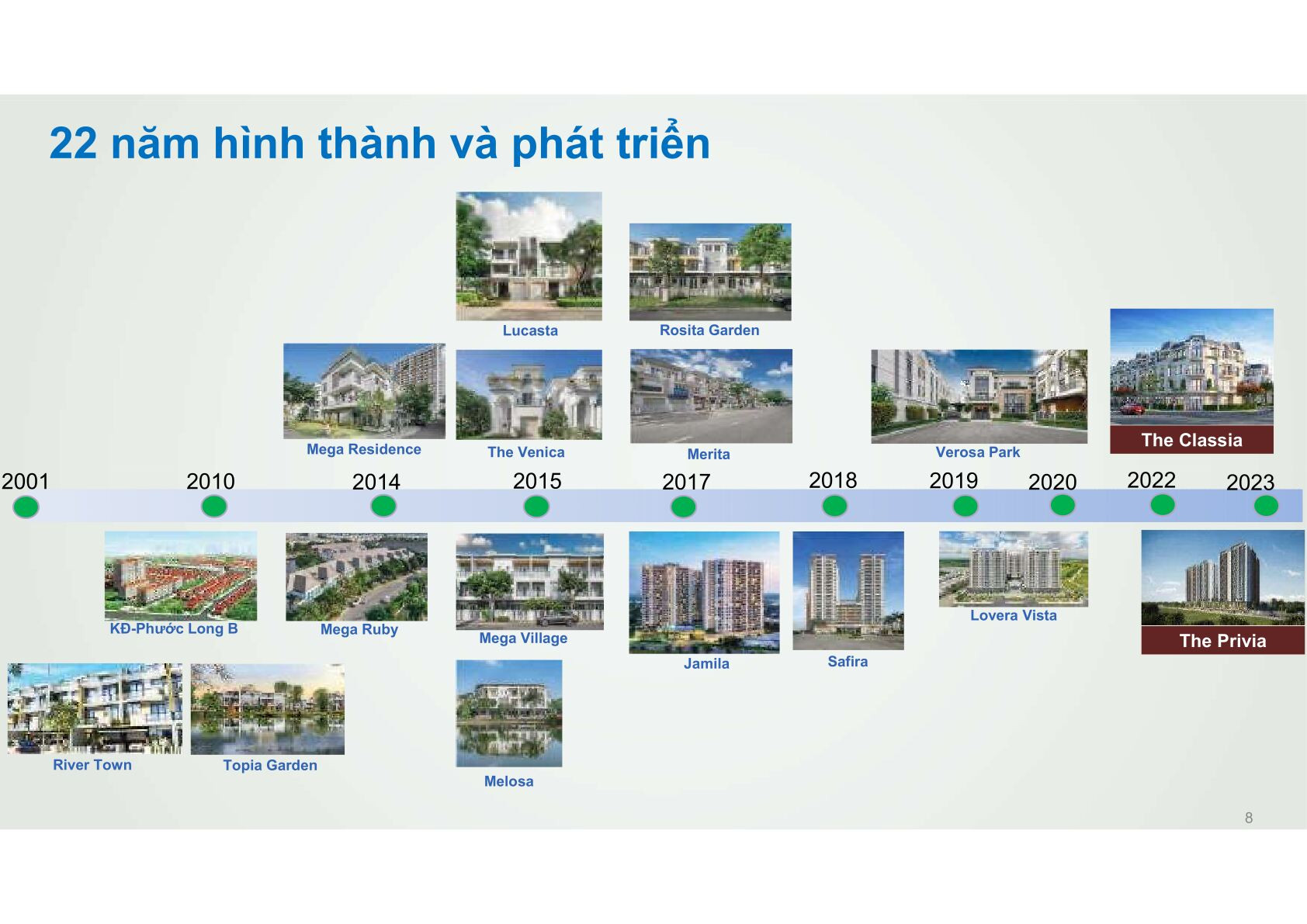 22 năm hình thành và phát triển

Lucasta

Rosita Garden

Mega Residence

The Venica

Merita

Verosa Park

The Classia

2001 2010 2014 2015 2017 2018 2019 2020 2022 2023

KĐ-Phước Long B

Mega Ruby

Mega Village

Jamila

Safira

Lovera Vista

The Privia

River Town

Topia Garden

Melosa

8